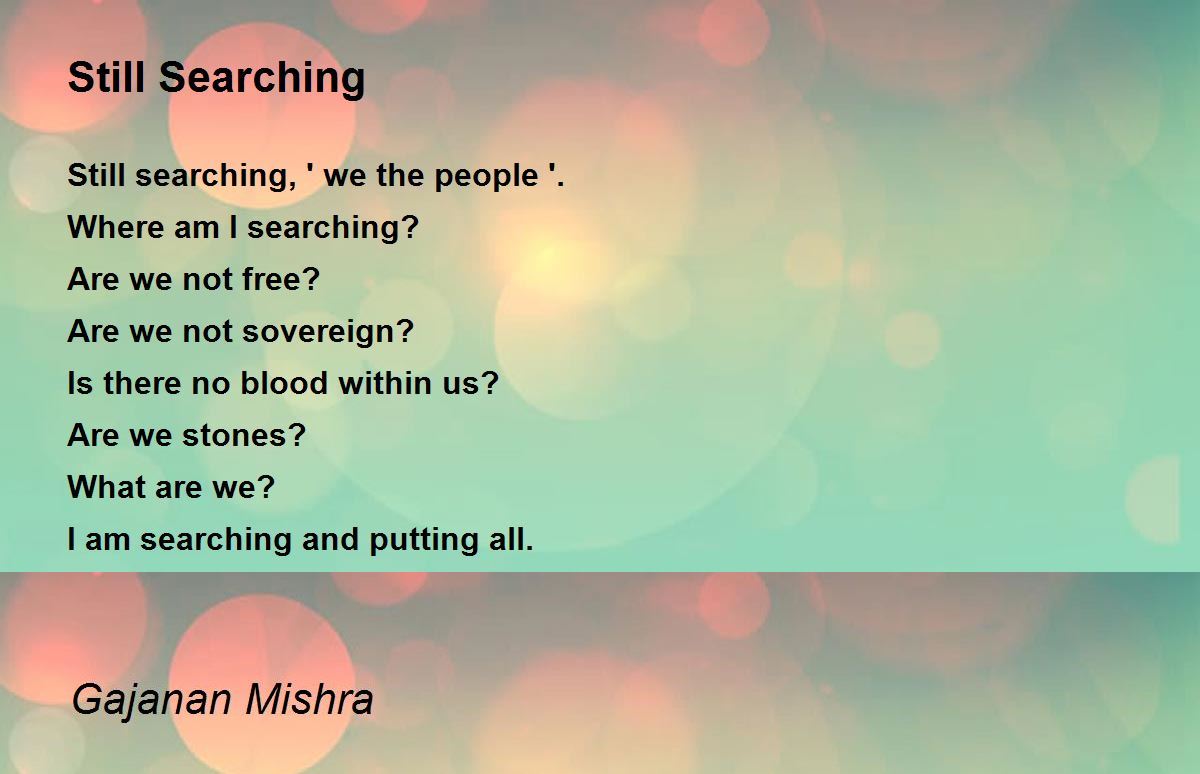 Still Searching

Still searching, ' we the people '.
Where am I searching?
Are we not free?
Are we not sovereign?
Is there no blood within us?
Are we stones?
What are we?
I am searching and putting all.

Gajanan Mishra